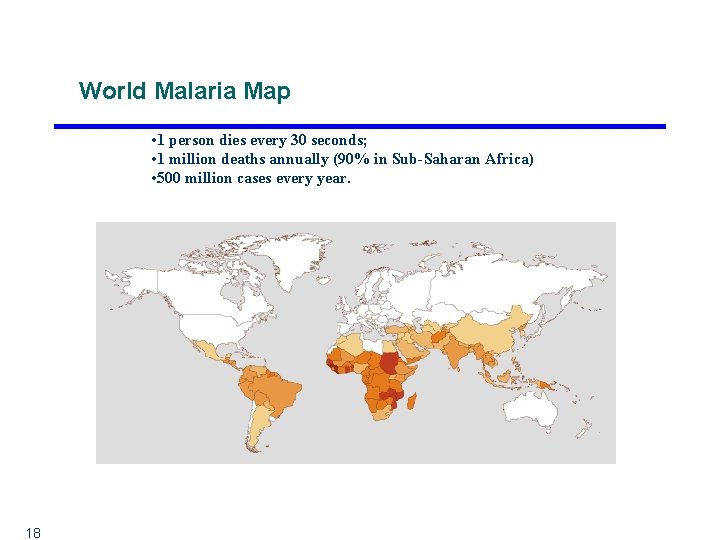 World Malaria Map

•1 person dies every 30 seconds;
•1 million deaths annually (90% in Sub-Saharan Africa)
•500 million cases every year.

18